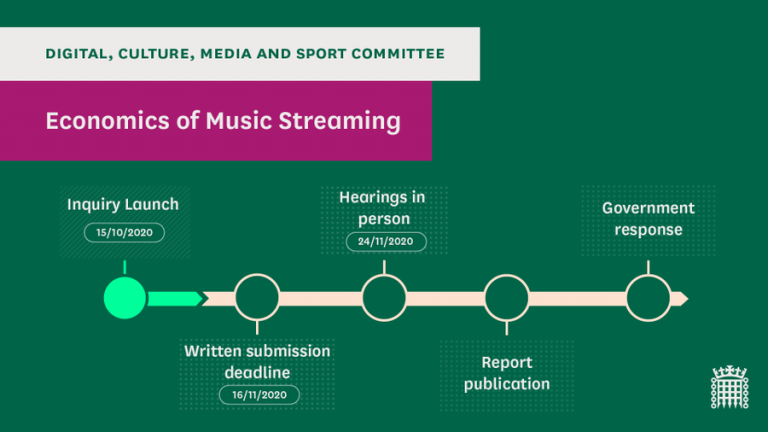 DIGITAL, CULTURE, MEDIA AND SPORT COMMITTEE

Economics of Music Streaming

Inquiry Launch
15/10/2020

Written submission deadline
16/11/2020

Hearings in person
24/11/2020

Report publication

Government response